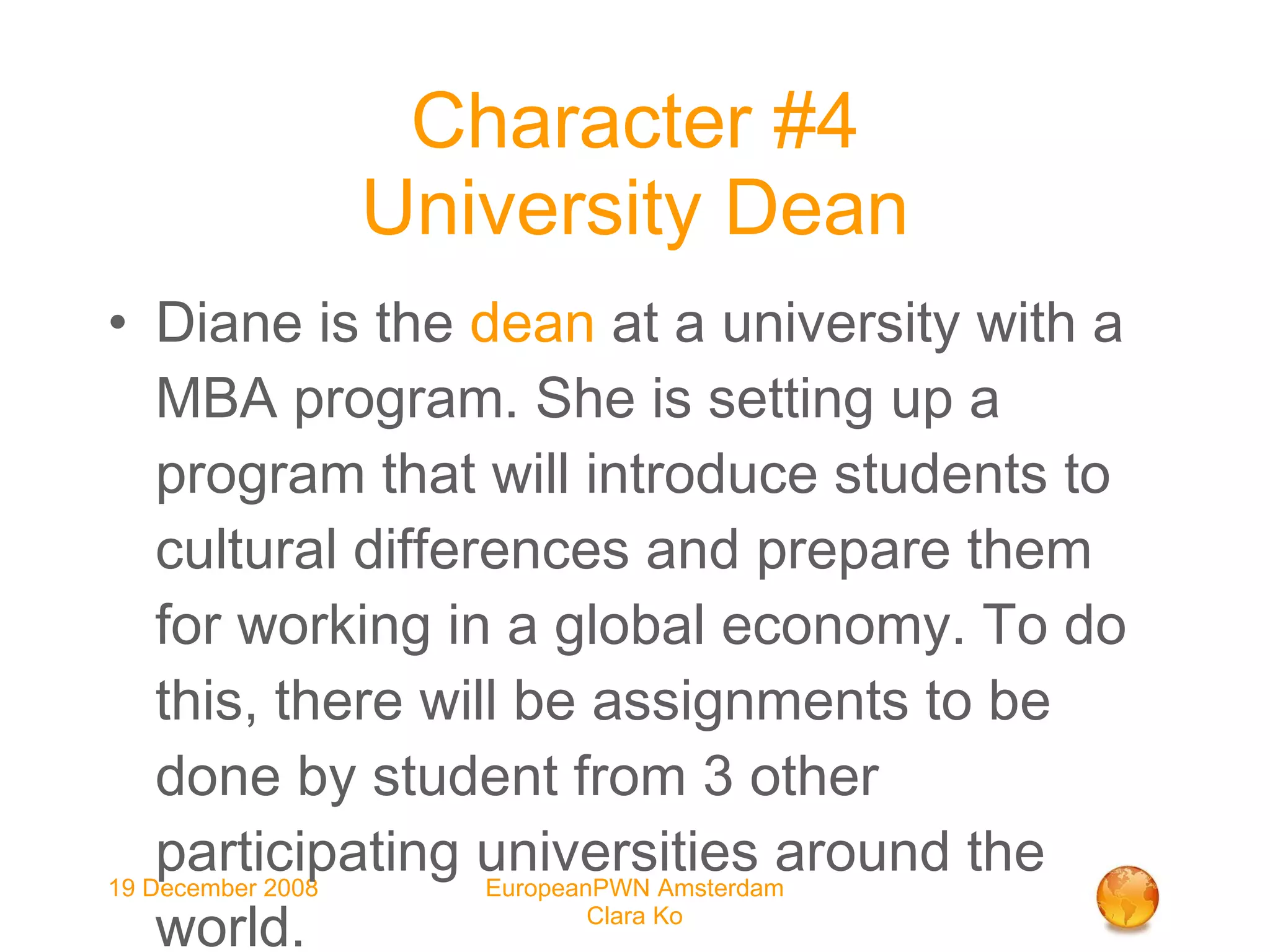 Character #4
University Dean

• Diane is the dean at a university with a MBA program. She is setting up a program that will introduce students to cultural differences and prepare them for working in a global economy. To do this, there will be assignments to be done by student from 3 other participating universities around the world.

19 December 2008

EuropeanPWN Amsterdam
Clara Ko